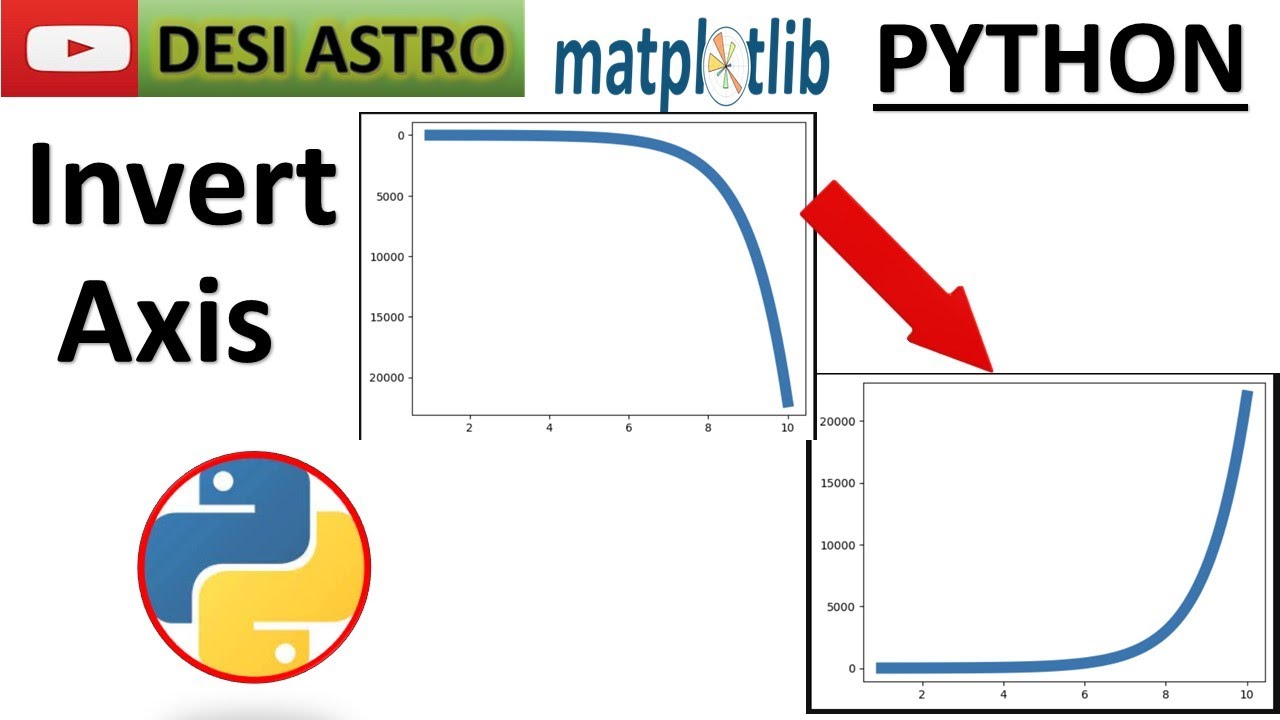 DESI ASTRO

matplotlib

PYTHON

Invert Axis

0
5000
10000
15000
20000
2
4
6
8
10

20000
15000
10000
5000
0
2
4
6
8
10